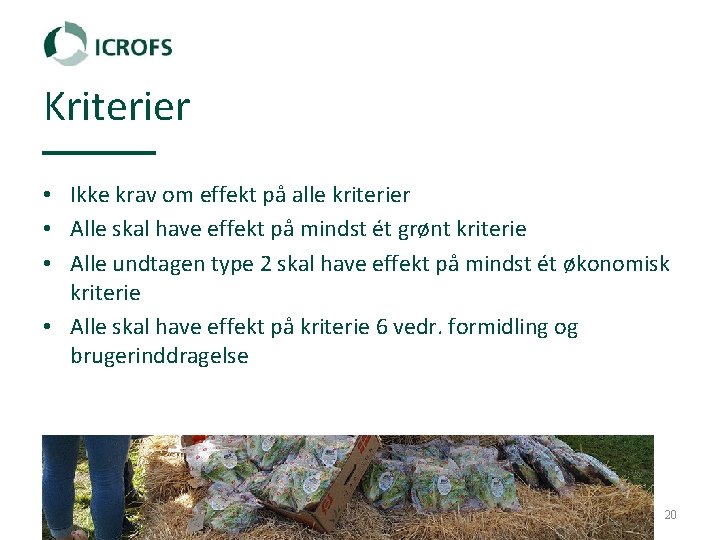 ICROFS

Kriterier

• Ikke krav om effekt på alle kriterier
• Alle skal have effekt på mindst ét grønt kriterie
• Alle undtagen type 2 skal have effekt på mindst ét økonomisk kriterie
• Alle skal have effekt på kriterie 6 vedr. formidling og brugerinddragelse

20